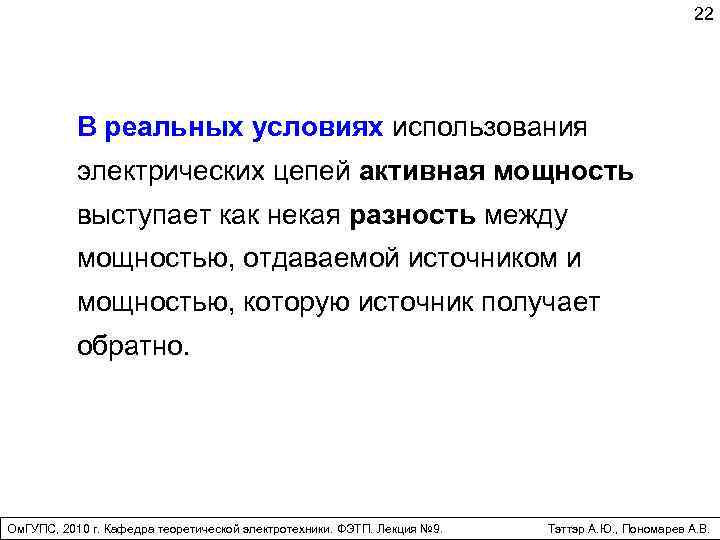 22

В реальных условиях использования электрических цепей активная мощность выступает как некая разность между мощностью, отдаваемой источником и мощностью, которую источник получает обратно.

ОмГУПС, 2010 г. Кафедра теоретической электротехники. ФЭТП. Лекция №9. Тэттэр А.Ю., Пономарев А.В.